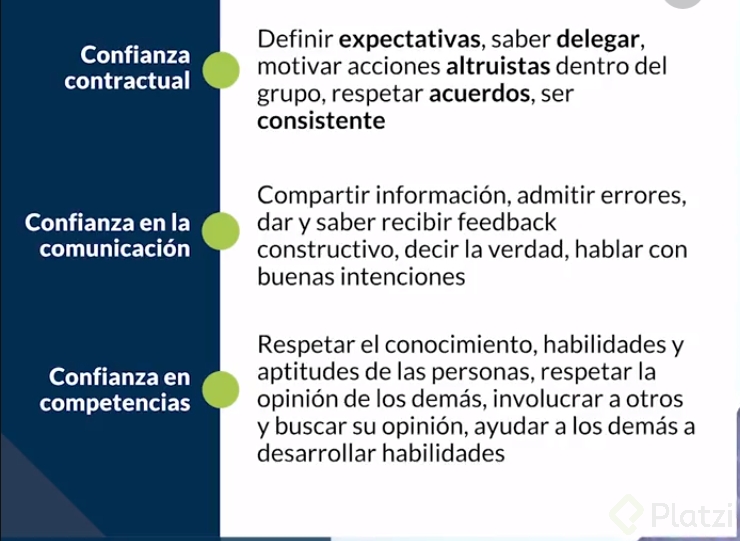 Confianza contractual

Definir expectativas, saber delegar, motivar acciones altruistas dentro del grupo, respetar acuerdos, ser consistente

Confianza en la comunicación

Compartir información, admitir errores, dar y saber recibir feedback constructivo, decir la verdad, hablar con buenas intenciones

Confianza en competencias

Respetar el conocimiento, habilidades y aptitudes de las personas, respetar la opinión de los demás, involucrar a otros y buscar su opinión, ayudar a los demás a desarrollar habilidades

Platzi